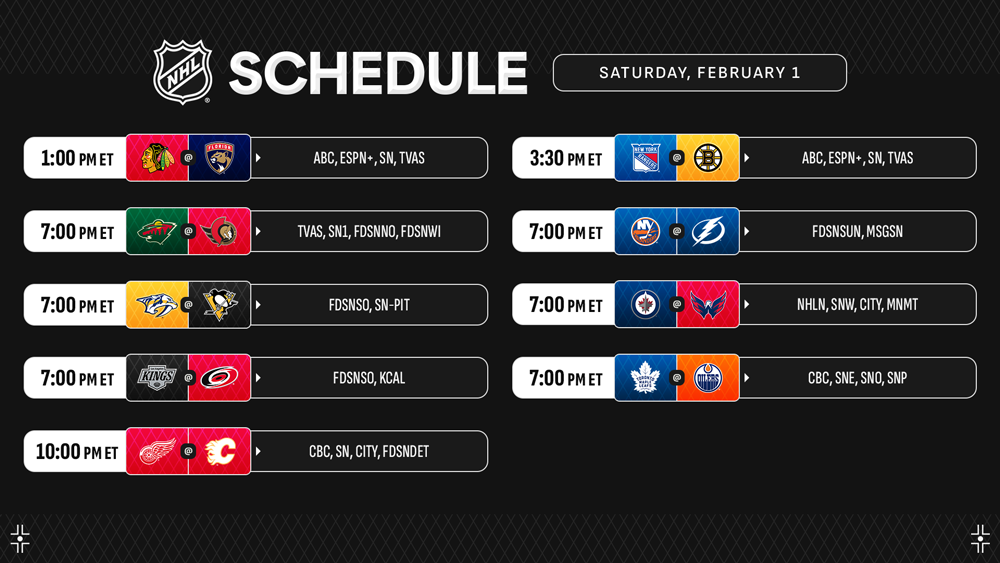 NHL SCHEDULE

SATURDAY, FEBRUARY 1

1:00 PM ET @ ABC, ESPN+, SN, TVAS

7:00 PM ET @ TVAS, SN1, FDSNNO, FDSNWI

7:00 PM ET @ FDSNSO, SN-PIT

7:00 PM ET KINGS @ FDSNSO, KCAL

10:00 PM ET @ CBC, SN, CITY, FDSNDET

3:30 PM ET NEW YORK RANGERS @ ABC, ESPN+, SN, TVAS

7:00 PM ET @ FDSNSUN, MSGSN

7:00 PM ET @ NHLN, SNW, CITY, MNMT

7:00 PM ET TORONTO MAPLE LEAFS @ OILERS CBC, SNE, SNO, SNP